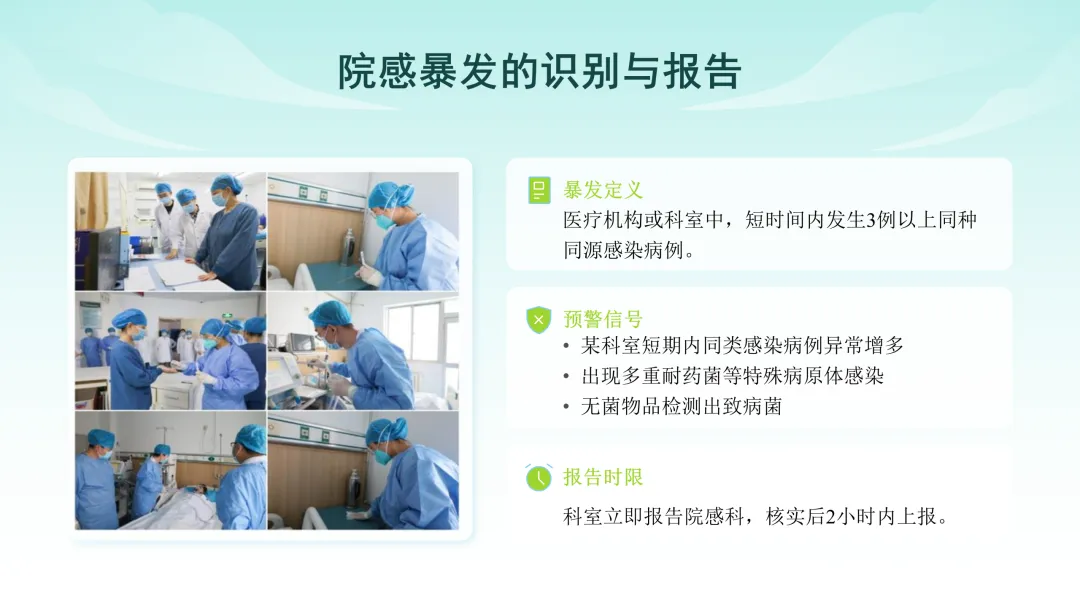 院感暴发的识别与报告

暴发定义
医疗机构或科室中，短时间内发生3例以上同种同源感染病例。

预警信号
• 某科室短期内同类感染病例异常增多
• 出现多重耐药菌等特殊病原体感染
• 无菌物品检测出致病菌

报告时限
科室立即报告院感科，核实后2小时内上报。